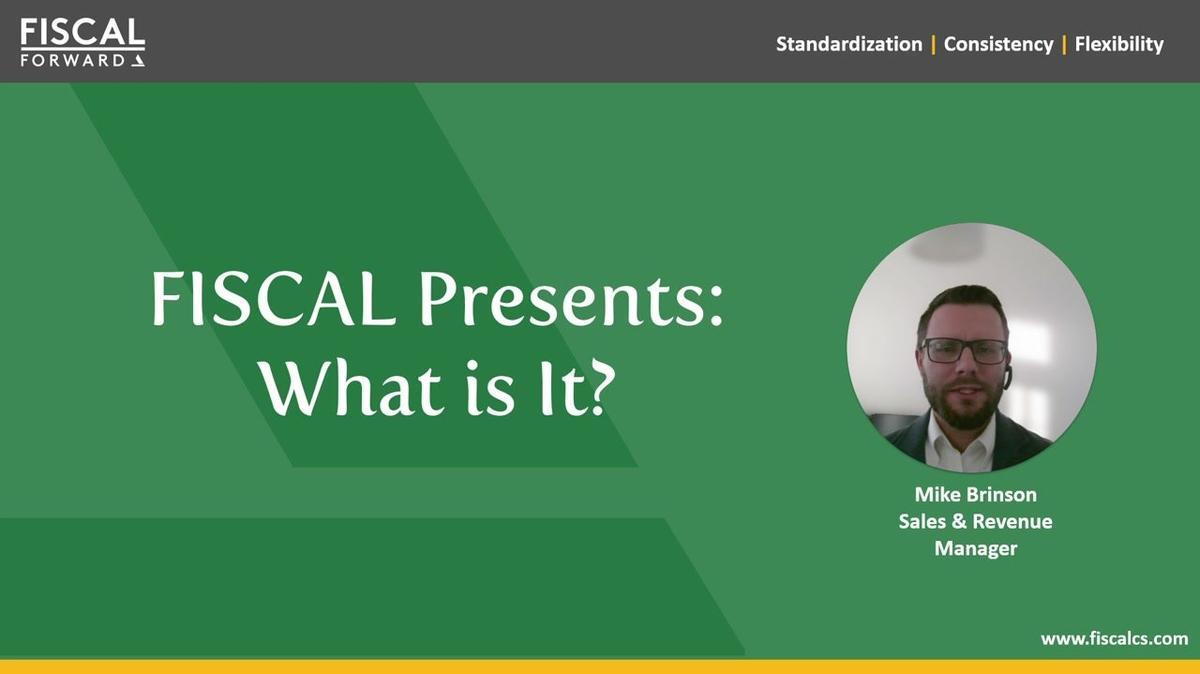 FISCAL FORWARD

Standardization | Consistency | Flexibility

FISCAL Presents: What is It?

Mike Brinson
Sales & Revenue Manager

www.fiscalcs.com